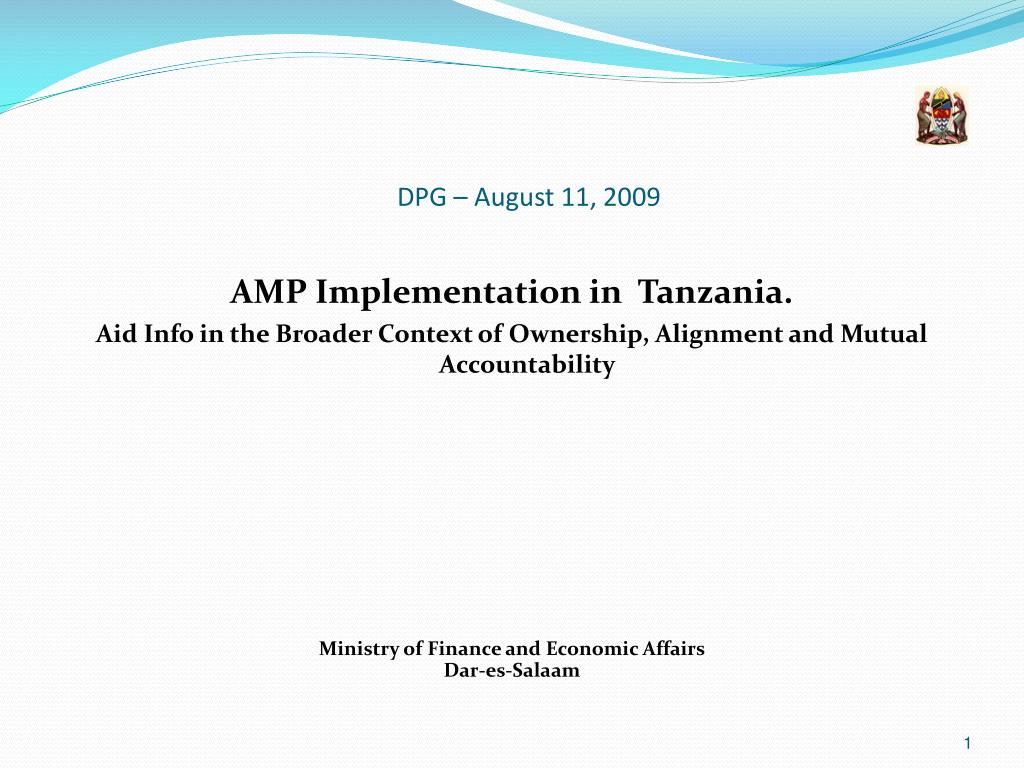 DPG – August 11, 2009

AMP Implementation in Tanzania.

Aid Info in the Broader Context of Ownership, Alignment and Mutual Accountability

Ministry of Finance and Economic Affairs
Dar-es-Salaam

1